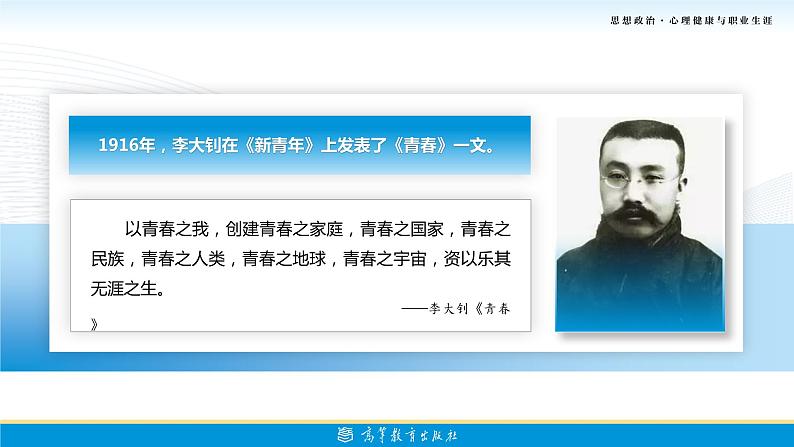 思想政治·心理健康与职业生涯

1916年，李大钊在《新青年》上发表了《青春》一文。

以青春之我，创建青春之家庭，青春之国家，青春之民族，青春之人类，青春之地球，青春之宇宙，资以乐其无涯之生。

——李大钊《青春》

高等教育出版社